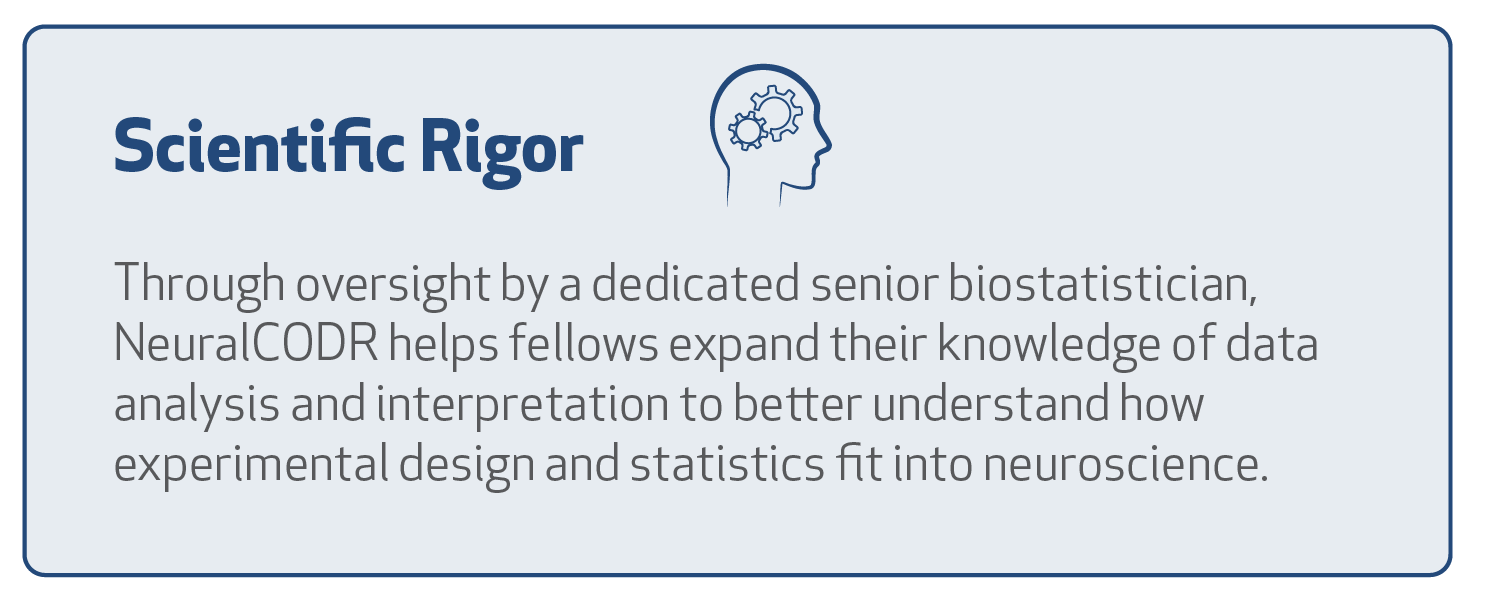 Scientific Rigor

Through oversight by a dedicated senior biostatistician, NeuralCODR helps fellows expand their knowledge of data analysis and interpretation to better understand how experimental design and statistics fit into neuroscience.